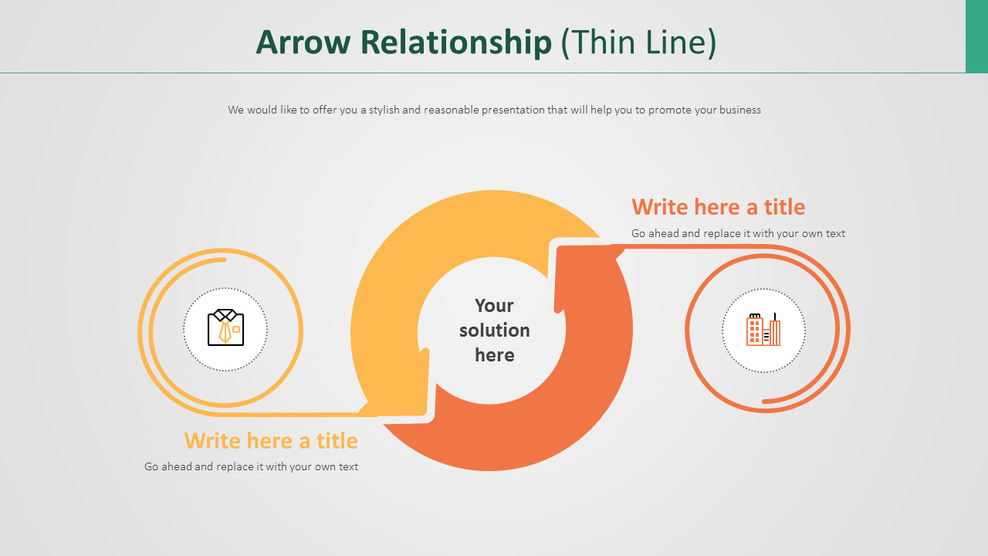 Arrow Relationship (Thin Line)

We would like to offer you a stylish and reasonable presentation that will help you to promote your business

Write here a title

Go ahead and replace it with your own text

Your solution here

Write here a title

Go ahead and replace it with your own text